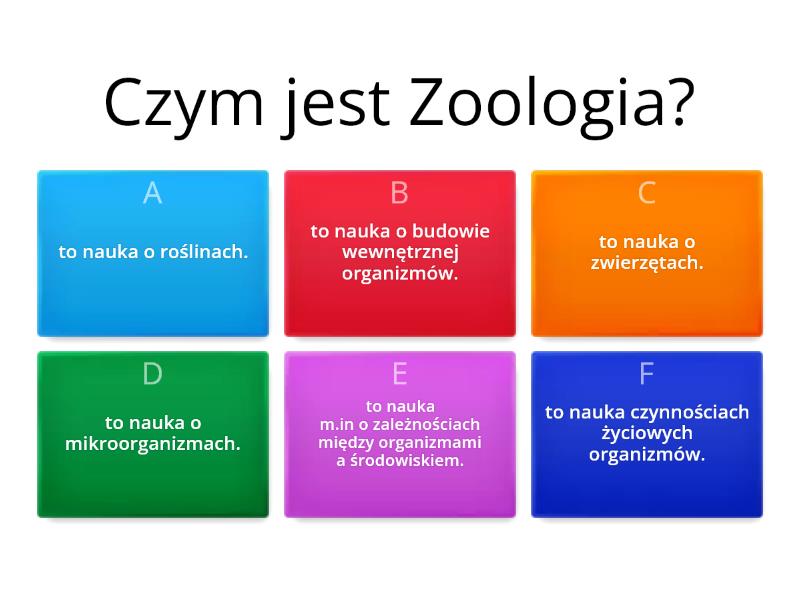 Czym jest Zoologia?

A
to nauka o roślinach.

B
to nauka o budowie wewnętrznej organizmów.

C
to nauka o zwierzętach.

D
to nauka o mikroorganizmach.

E
to nauka m.in o zależnościach między organizmami a środowiskiem.

F
to nauka czynnościach życiowych organizmów.